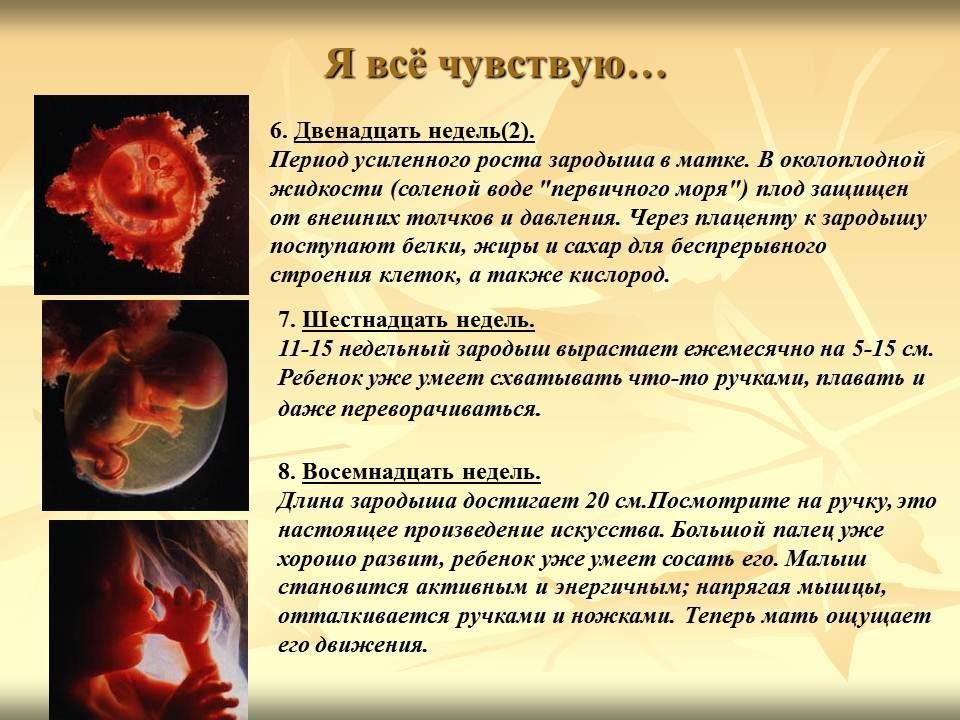 Я всё чувствую…

6. Двенадцать недель(2).
Период усиленного роста зародыша в матке. В околоплодной жидкости (соленой воде "первичного моря") плод защищен от внешних толчков и давления. Через плаценту к зародышу поступают белки, жиры и сахар для беспрерывного строения клеток, а также кислород.

7. Шестнадцать недель.
11-15 недельный зародыш вырастает ежемесячно на 5-15 см. Ребенок уже умеет схватывать что-то ручками, плавать и даже переворачиваться.

8. Восемнадцать недель.
Длина зародыша достигает 20 см.Посмотрите на ручку, это настоящее произведение искусства. Большой палец уже хорошо развит, ребенок уже умеет сосать его. Малыш становится активным и энергичным; напрягая мышцы, отталкивается ручками и ножками. Теперь мать ощущает его движения.